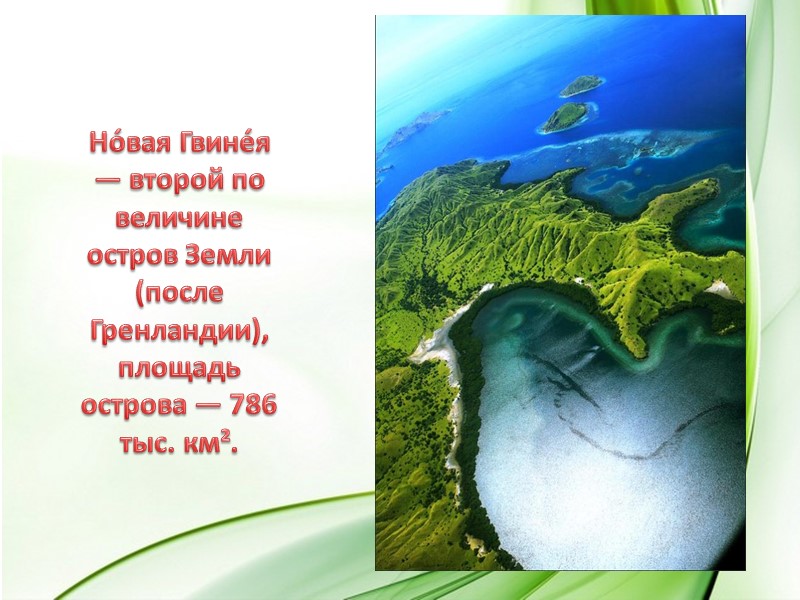 Но́вая Гвине́я — второй по величине остров Земли (после Гренландии), площадь острова — 786 тыс. км$^2$.